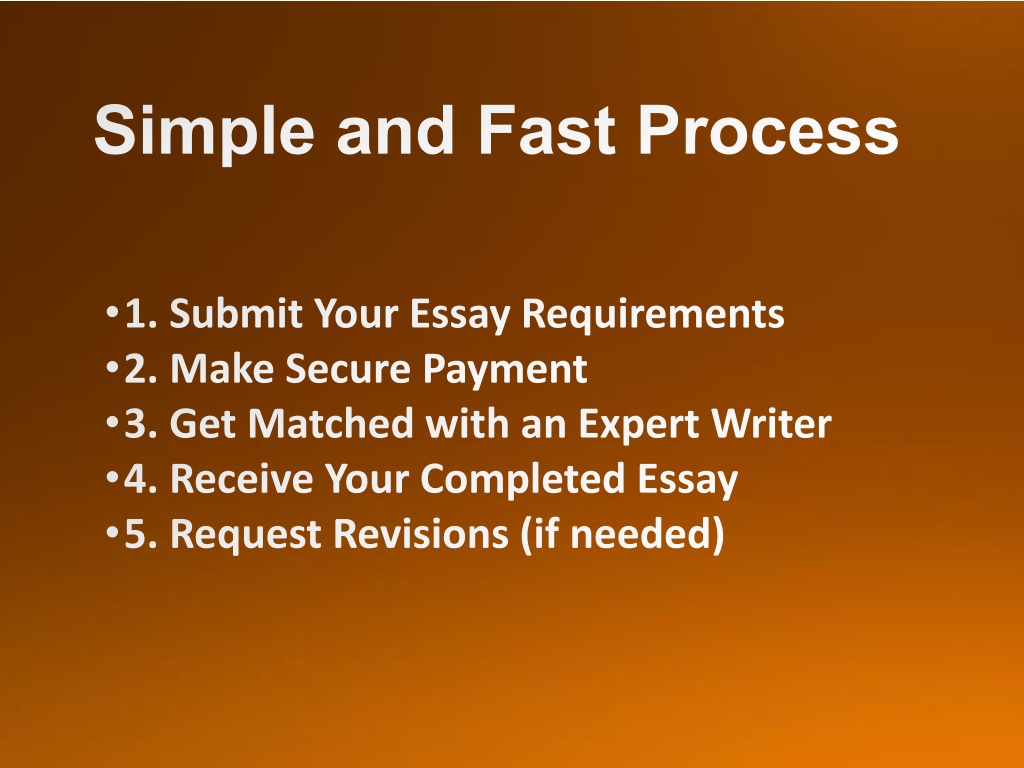 Simple and Fast Process

•1. Submit Your Essay Requirements
•2. Make Secure Payment
•3. Get Matched with an Expert Writer
•4. Receive Your Completed Essay
•5. Request Revisions (if needed)